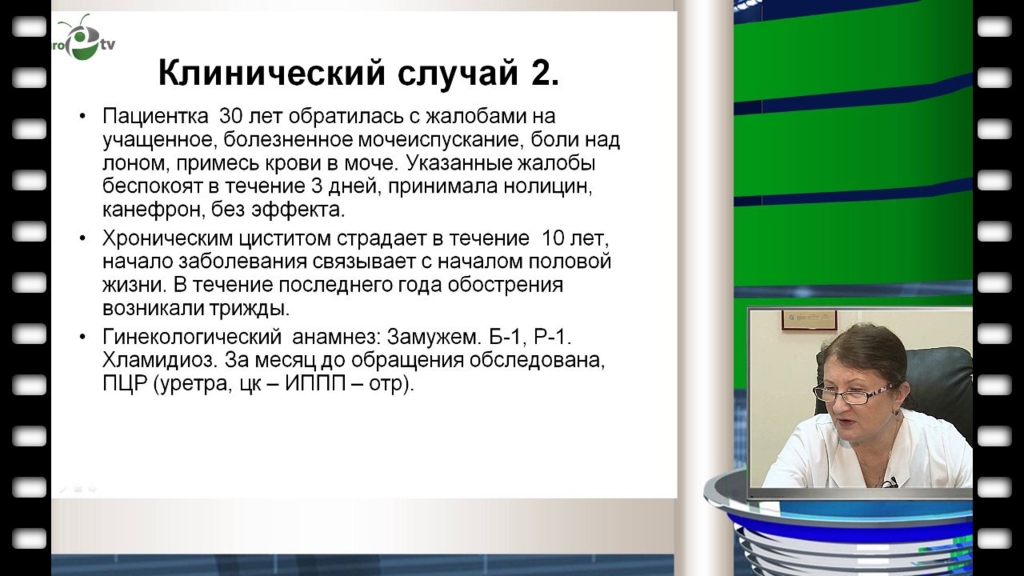 ro tv

Клинический случай 2.

• Пациентка 30 лет обратилась с жалобами на учащенное, болезненное мочеиспускание, боли над лоном, примесь крови в моче. Указанные жалобы беспокоят в течение 3 дней, принимала нолицин, канефрон, без эффекта.

• Хроническим циститом страдает в течение 10 лет, начало заболевания связывает с началом половой жизни. В течение последнего года обострения возникали трижды.

• Гинекологический анамнез: Замужем. Б-1, Р-1. Хламидиоз. За месяц до обращения обследована, ПЦР (уретра, цк – ИППП – отр).